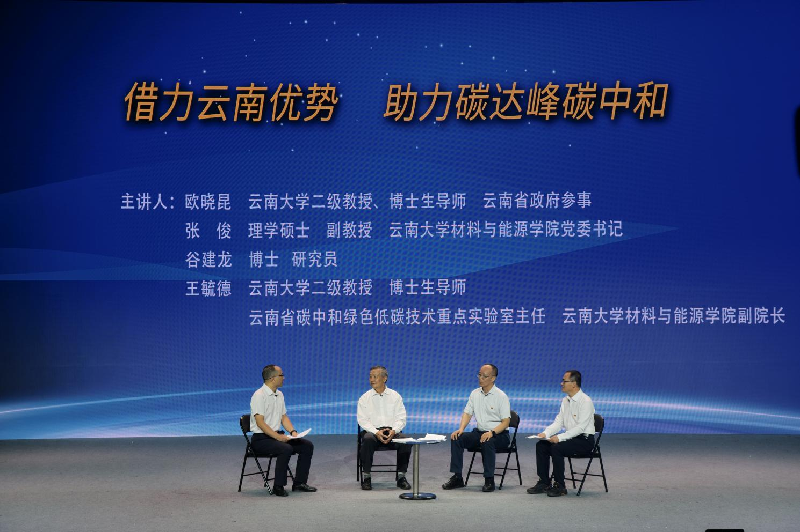 借力云南优势　助力碳达峰碳中和

主讲人：欧晓昆　云南大学二级教授、博士生导师　云南省政府参事
张　俊　理学硕士　副教授　云南大学材料与能源学院党委书记
谷建龙　博士　研究员
王毓德　云南大学二级教授　博士生导师
云南省碳中和绿色低碳技术重点实验室主任　云南大学材料与能源学院副院长